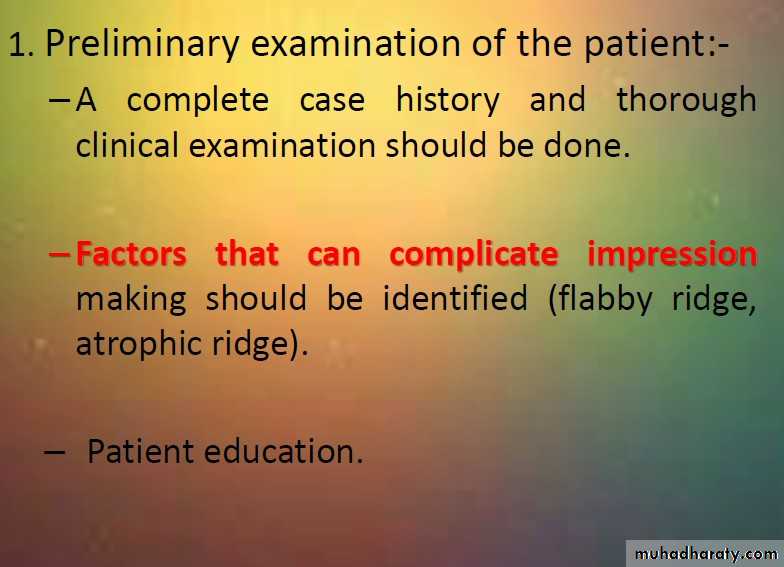 1. Preliminary examination of the patient:-

– A complete case history and thorough clinical examination should be done.

– Factors that can complicate impression making should be identified (flabby ridge, atrophic ridge).

– Patient education.

muhadharaty.com